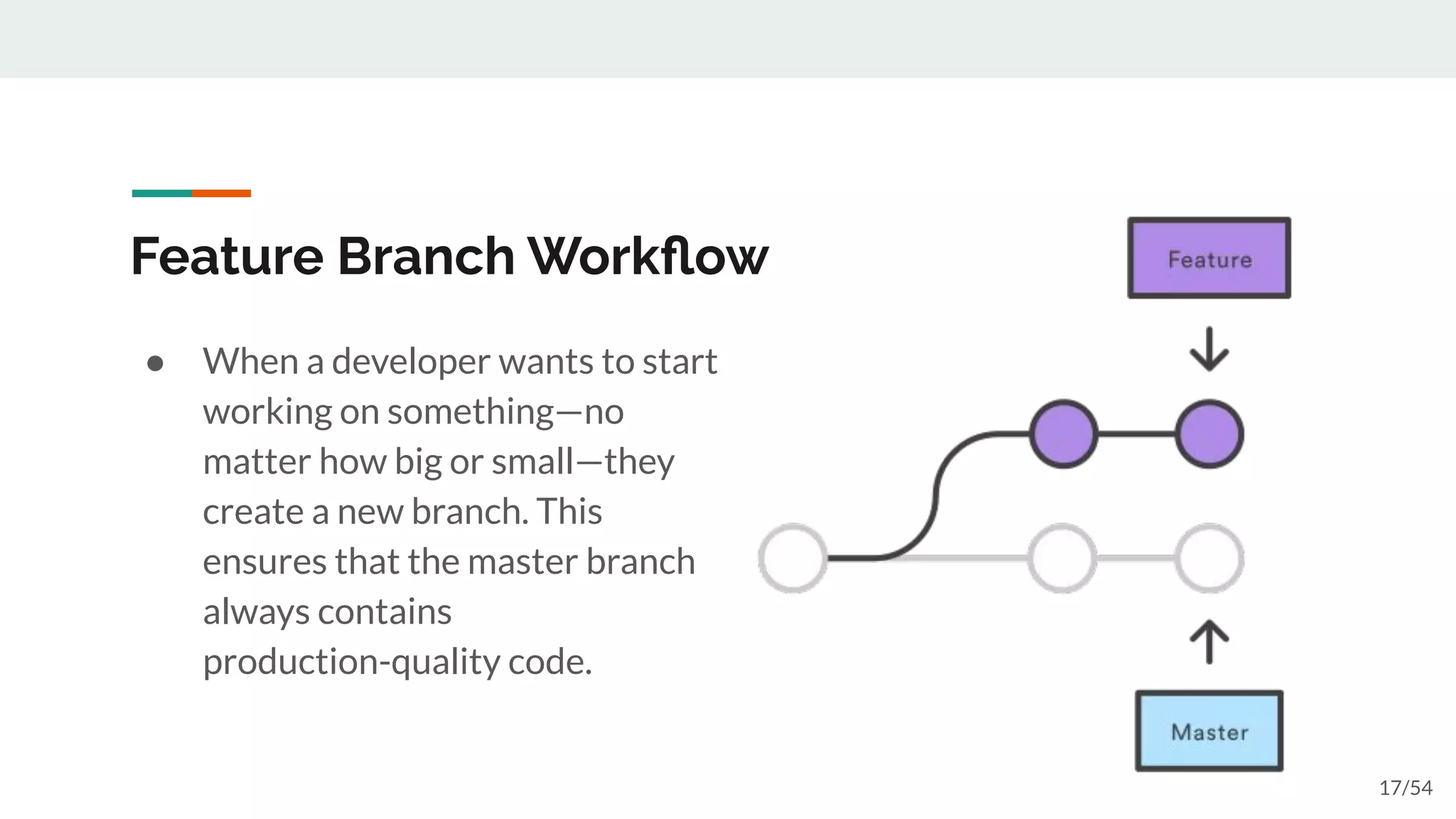 Feature Branch Workflow

● When a developer wants to start working on something—no matter how big or small—they create a new branch. This ensures that the master branch always contains production-quality code.

Feature

Master

17/54